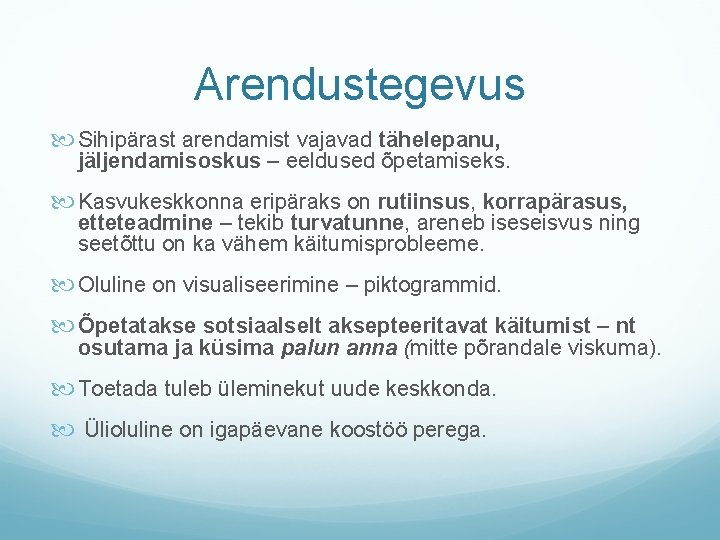 Arendustegevus

Sihipärast arendamist vajavad tähelepanu, jäljendamisoskus – eeldused õpetamiseks.

Kasvukeskkonna eripäraks on rutiinsus, korrapärasus, etteteadmine – tekib turvatunne, areneb iseseisvus ning seetõttu on ka vähem käitumisprobleeme.

Oluline on visualiseerimine – piktogrammid.

Õpetatakse sotsiaalselt aksepteeritavat käitumist – nt osutama ja küsima palun anna (mitte põrandale viskuma).

Toetada tuleb üleminekut uude keskkonda.

Ülioluline on igapäevane koostöö perega.